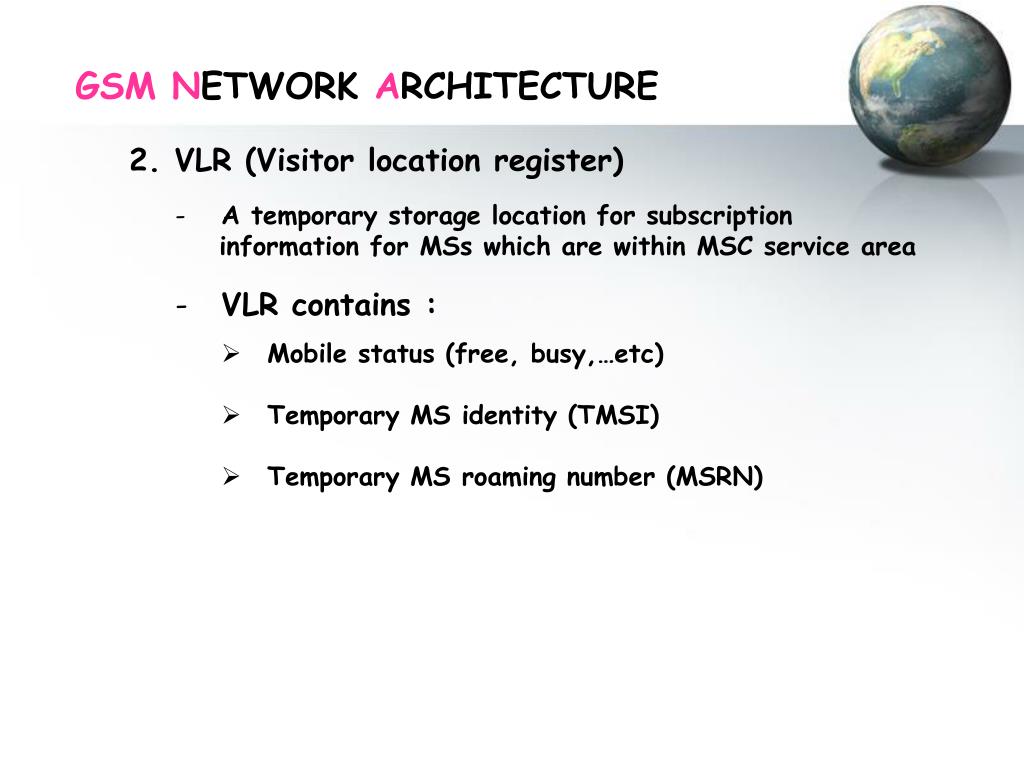 GSM NETWORK ARCHITECTURE

2. VLR (Visitor location register)

- A temporary storage location for subscription information for MSs which are within MSC service area

- VLR contains :

➢ Mobile status (free, busy,…etc)

➢ Temporary MS identity (TMSI)

➢ Temporary MS roaming number (MSRN)